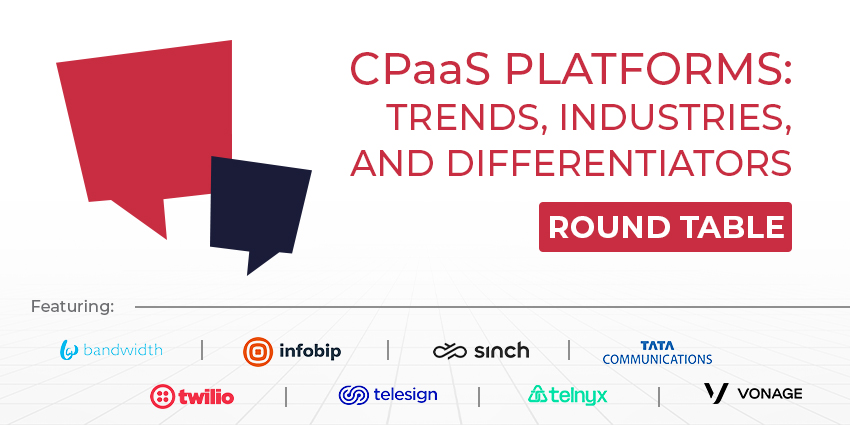 CPaaS PLATFORMS: TRENDS, INDUSTRIES, AND DIFFERENTIATORS

ROUND TABLE

Featuring:

bandwidth | infobip | sinch | TATA COMMUNICATIONS

twilio | telesign | telnyx | VONAGE